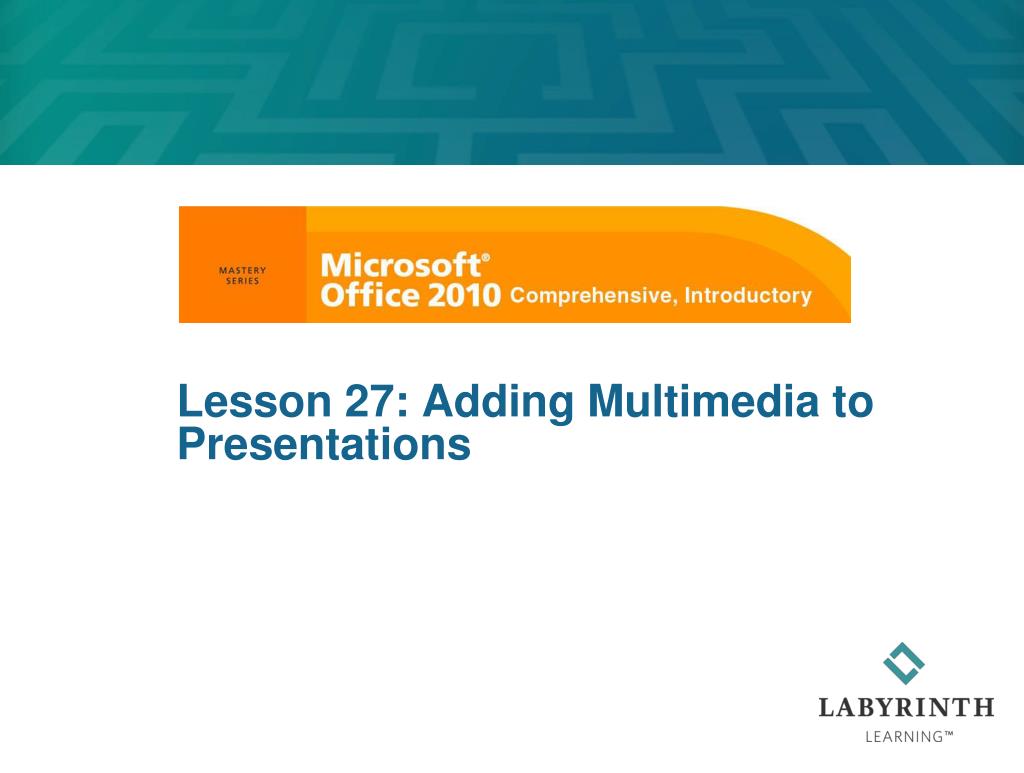 MASTERY SERIES

Microsoft® Office 2010 Comprehensive, Introductory

Lesson 27: Adding Multimedia to Presentations

LABYRINTH LEARNING™